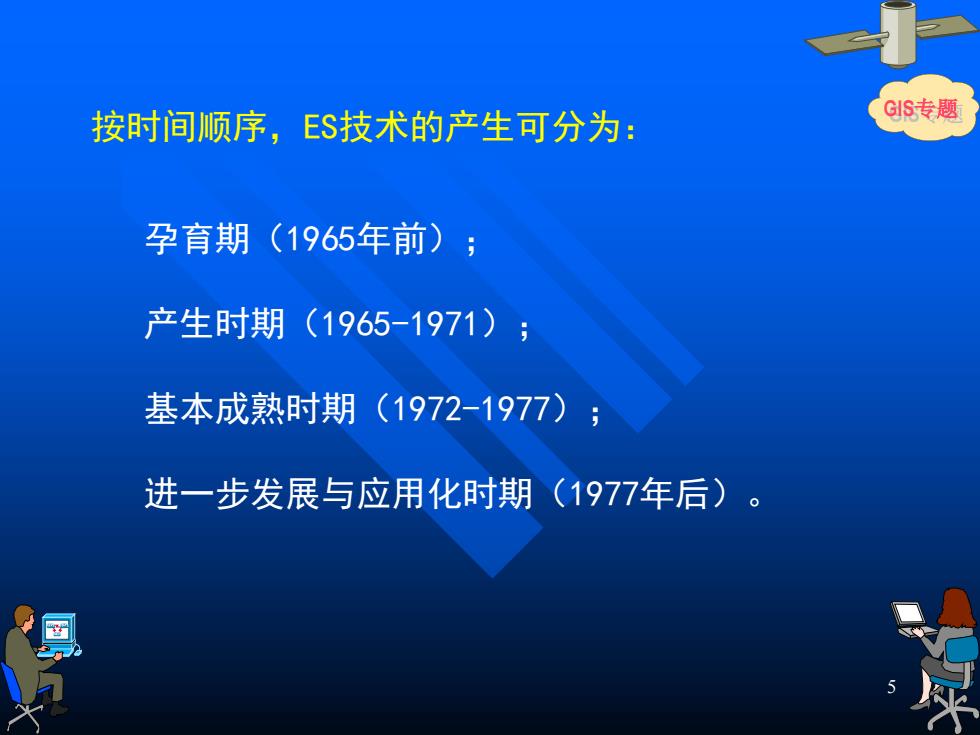 GIS专题

按时间顺序，ES技术的产生可分为：

孕育期（1965年前）；

产生时期（1965-1971）；

基本成熟时期（1972-1977）；

进一步发展与应用化时期（1977年后）。

5